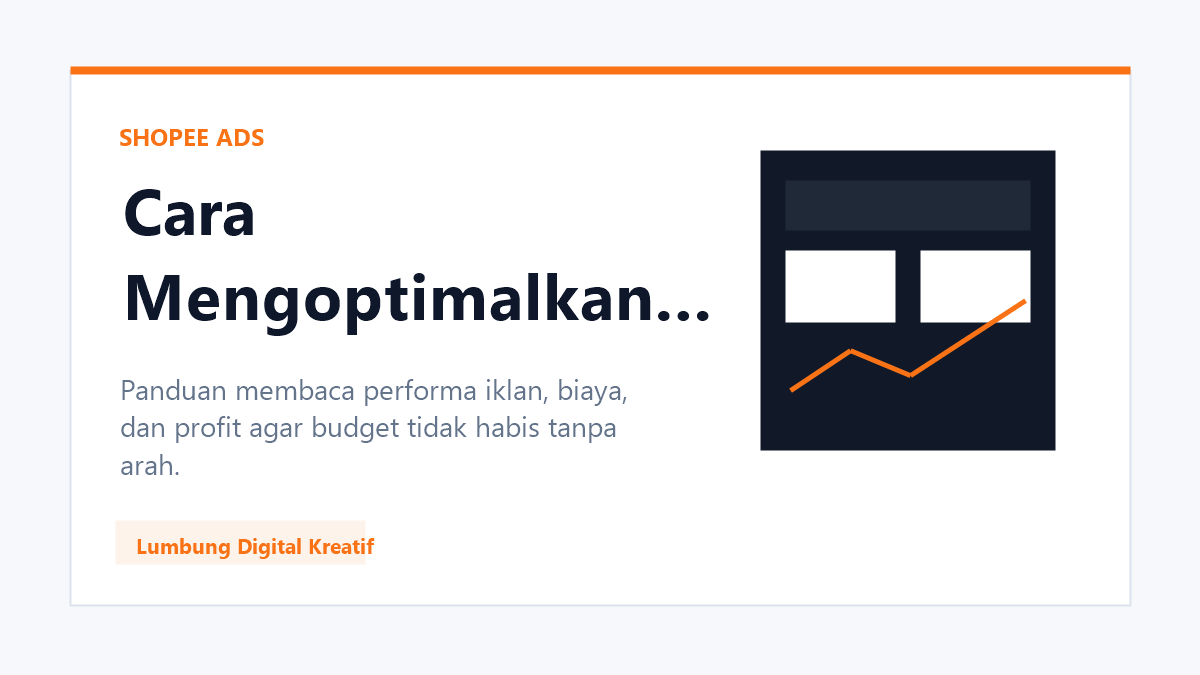 SHOPEE ADS

Cara Mengoptimalkan...

Panduan membaca performa iklan, biaya, dan profit agar budget tidak habis tanpa arah.

Lumbung Digital Kreatif